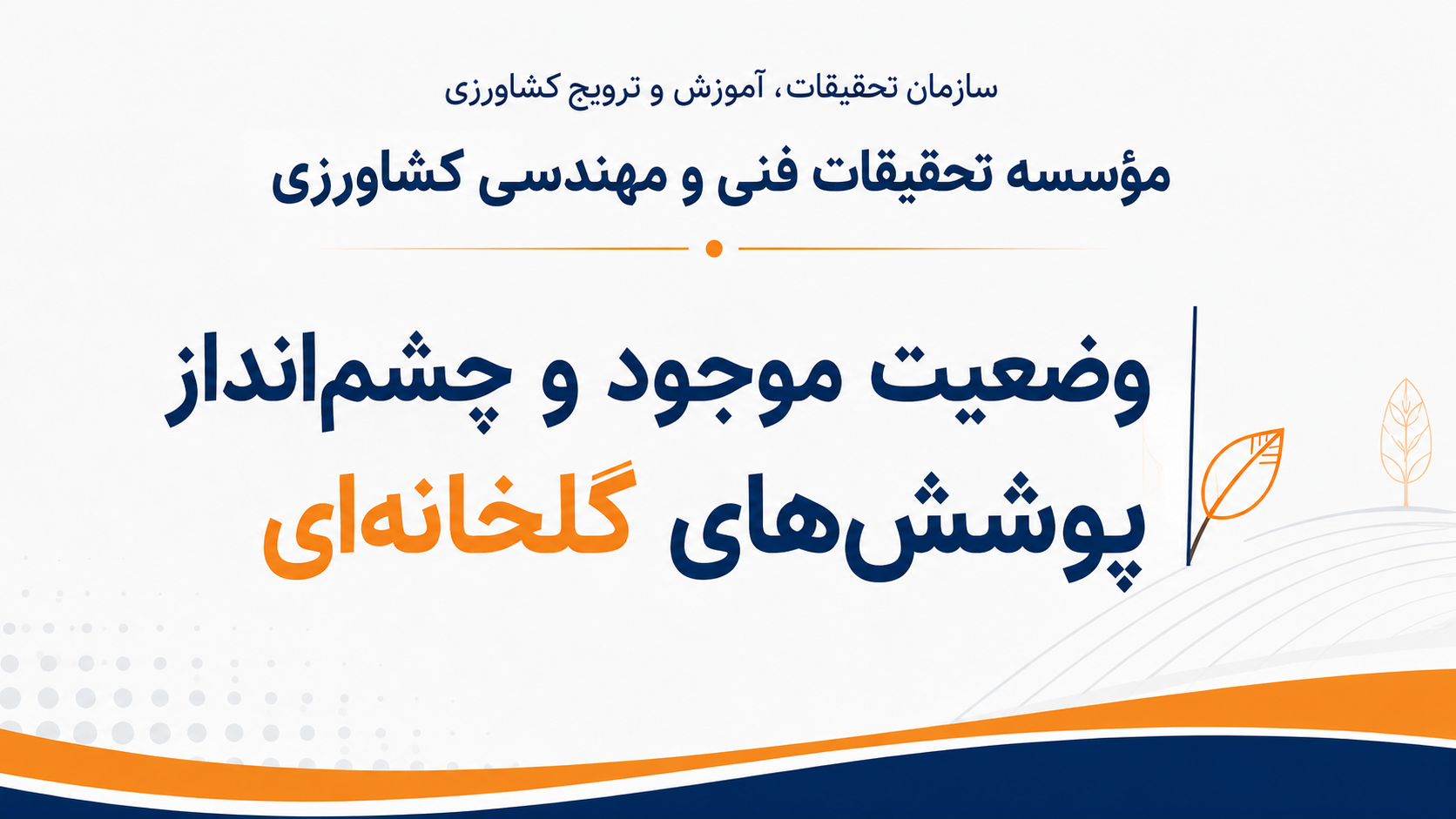 سازمان تحقیقات، آموزش و ترویج کشاورزی

مؤسسه تحقیقات فنی و مهندسی کشاورزی

وضعیت موجود و چشم‌انداز پوشش‌های گلخانه‌ای